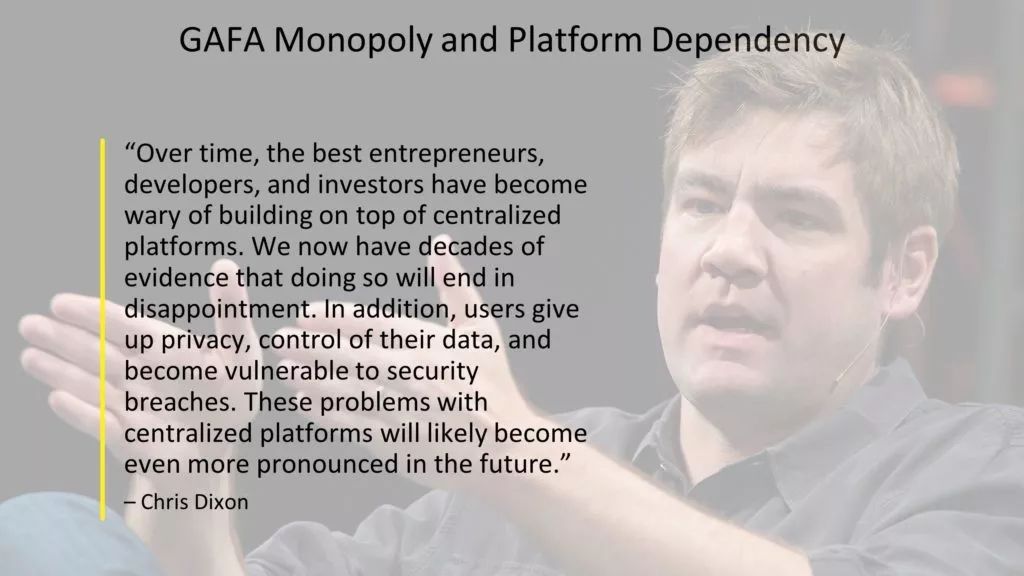 GAFA Monopoly and Platform Dependency

“Over time, the best entrepreneurs, developers, and investors have become wary of building on top of centralized platforms. We now have decades of evidence that doing so will end in disappointment. In addition, users give up privacy, control of their data, and become vulnerable to security breaches. These problems with centralized platforms will likely become even more pronounced in the future.”

– Chris Dixon